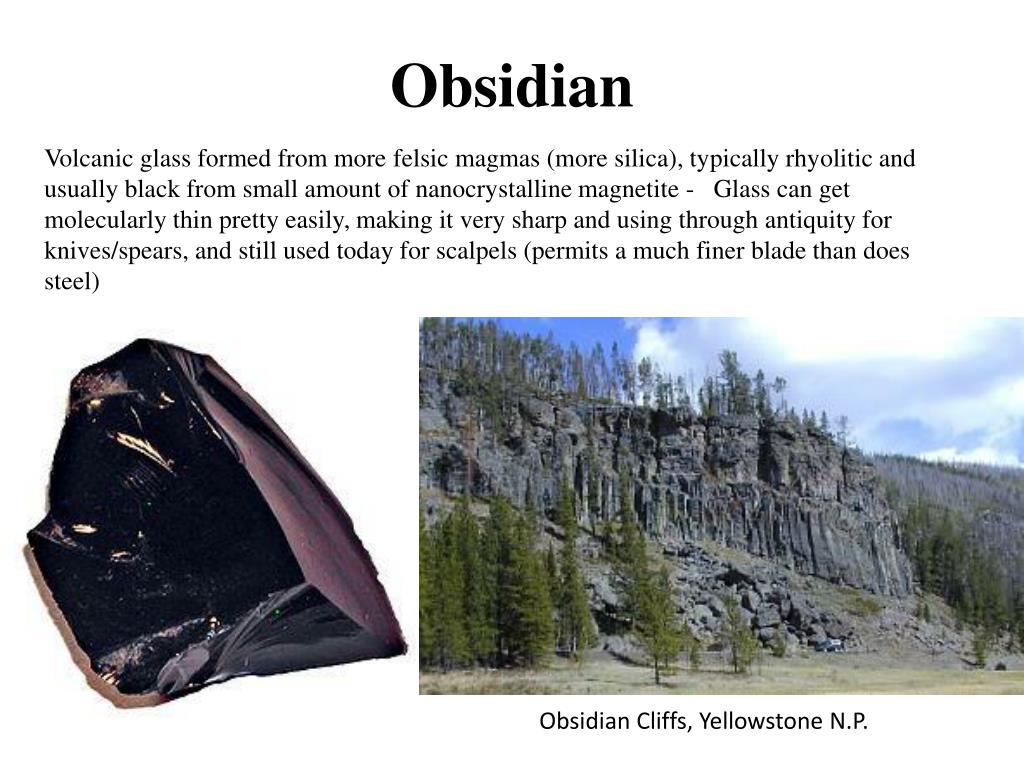 Obsidian

Volcanic glass formed from more felsic magmas (more silica), typically rhyolitic and usually black from small amount of nanocrystalline magnetite - Glass can get molecularly thin pretty easily, making it very sharp and using through antiquity for knives/spears, and still used today for scalpels (permits a much finer blade than does steel)

Obsidian Cliffs, Yellowstone N.P.